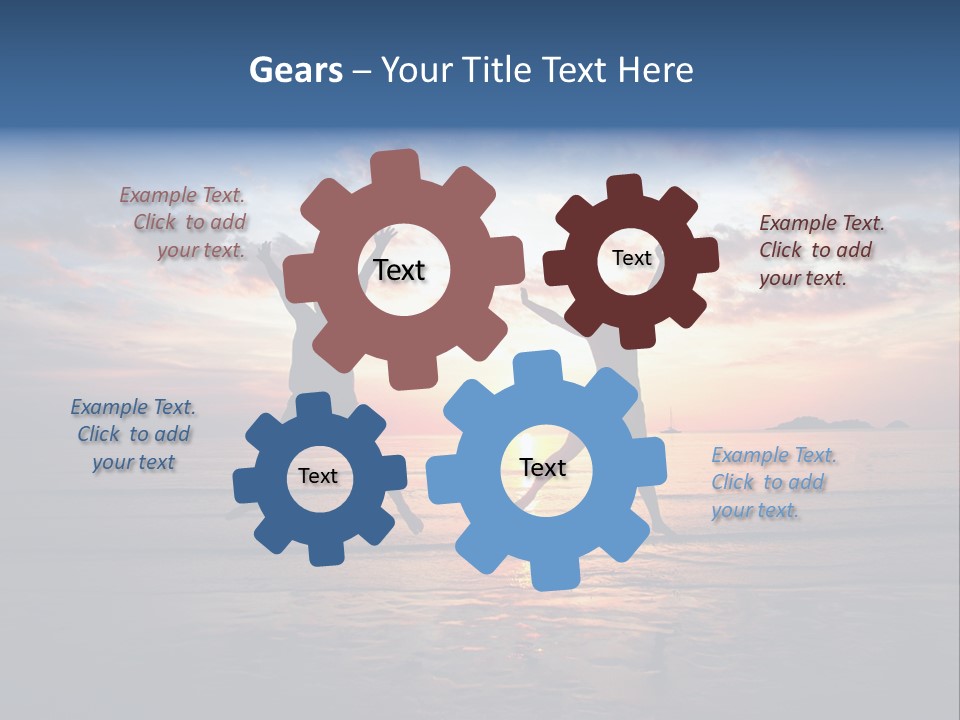 Gears – Your Title Text Here

Example Text. Click to add your text.

Text

Text

Example Text. Click to add your text.

Example Text. Click to add your text

Text

Text

Example Text. Click to add your text.